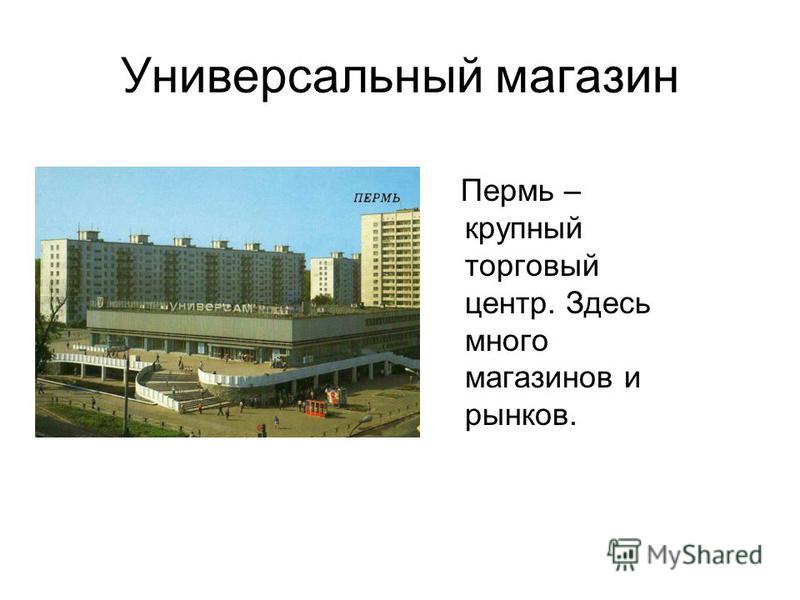 Универсальный магазин

ПЕРМЬ

УНИВЕРСАМ

Пермь – крупный торговый центр. Здесь много магазинов и рынков.

MyShared